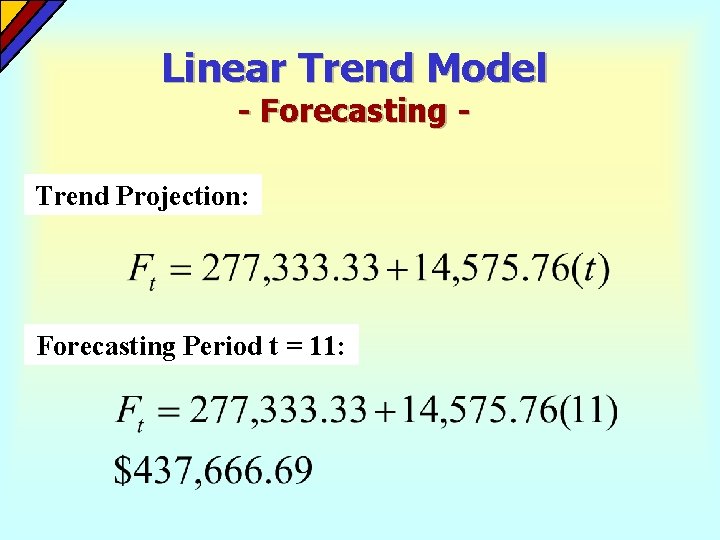 Linear Trend Model
- Forecasting -

Trend Projection:

$F_t = 277,333.33 + 14,575.76(t)$

Forecasting Period t = 11:

$F_t = 277,333.33 + 14,575.76(11)$

\$437,666.69